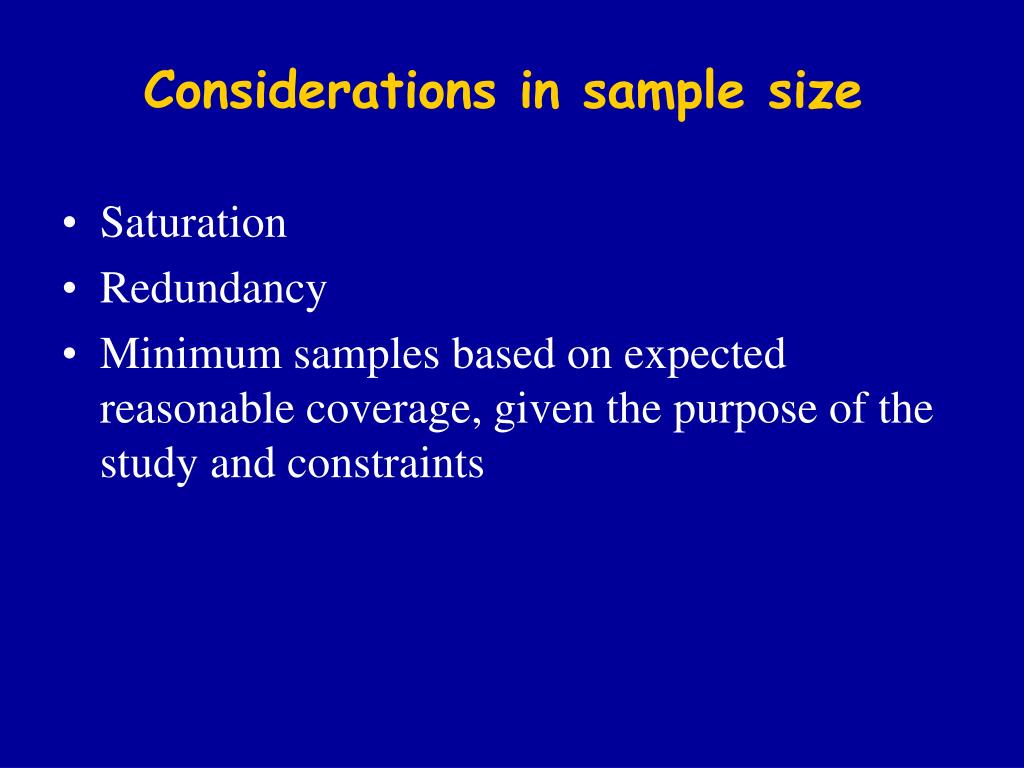 Considerations in sample size

• Saturation
• Redundancy
• Minimum samples based on expected reasonable coverage, given the purpose of the study and constraints